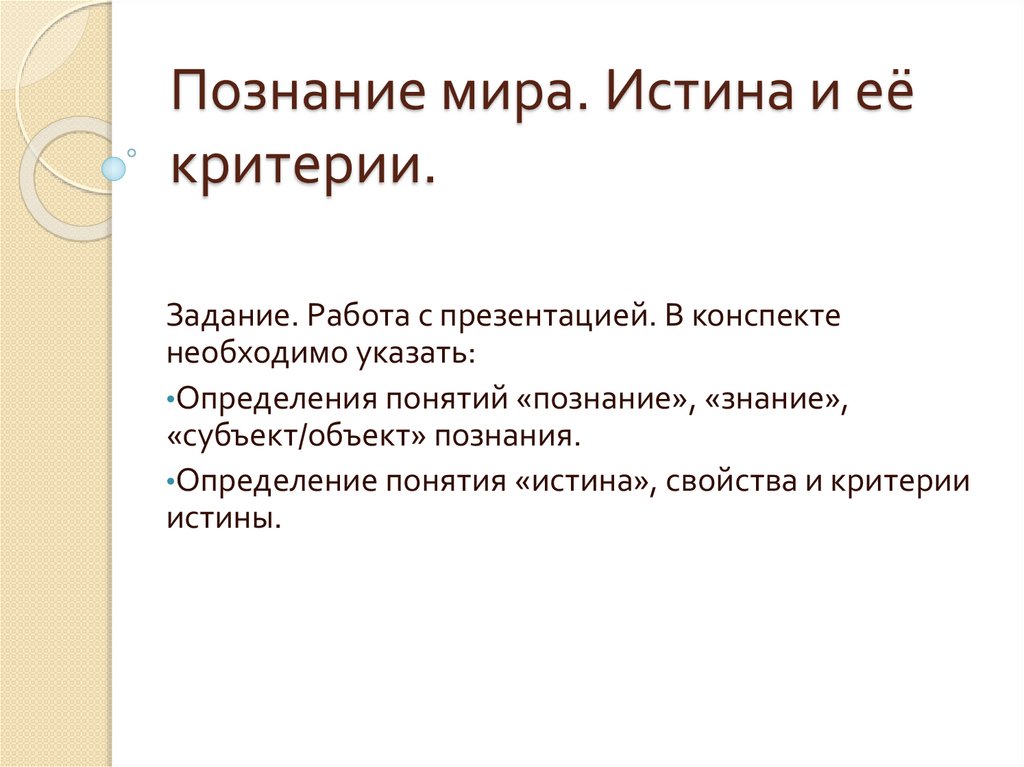 Познание мира. Истина и её критерии.

Задание. Работа с презентацией. В конспекте необходимо указать:

•Определения понятий «познание», «знание», «субъект/объект» познания.

•Определение понятия «истина», свойства и критерии истины.